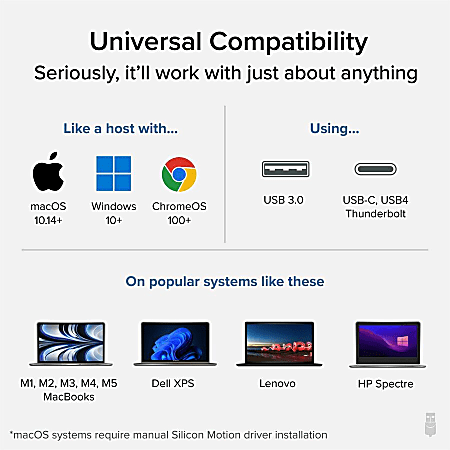 Universal Compatibility

Seriously, it'll work with just about anything

Like a host with...

macOS
10.14+

Windows
10+

ChromeOS
100+

Using...

USB 3.0

USB-C, USB4
Thunderbolt

On popular systems like these

M1, M2, M3, M4, M5
MacBooks

Dell XPS

Lenovo

HP Spectre

*macOS systems require manual Silicon Motion driver installation